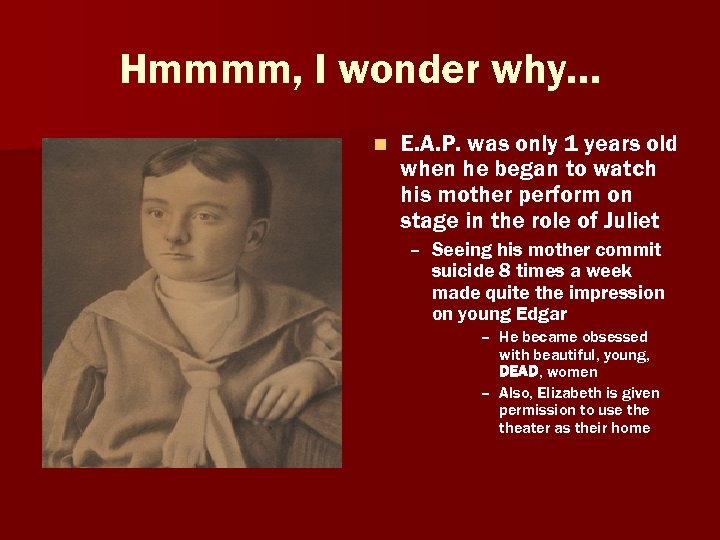 Hmmmm, I wonder why…

E.A.P. was only 1 years old when he began to watch his mother perform on stage in the role of Juliet

– Seeing his mother commit suicide 8 times a week made quite the impression on young Edgar

– He became obsessed with beautiful, young, DEAD, women

– Also, Elizabeth is given permission to use the theater as their home